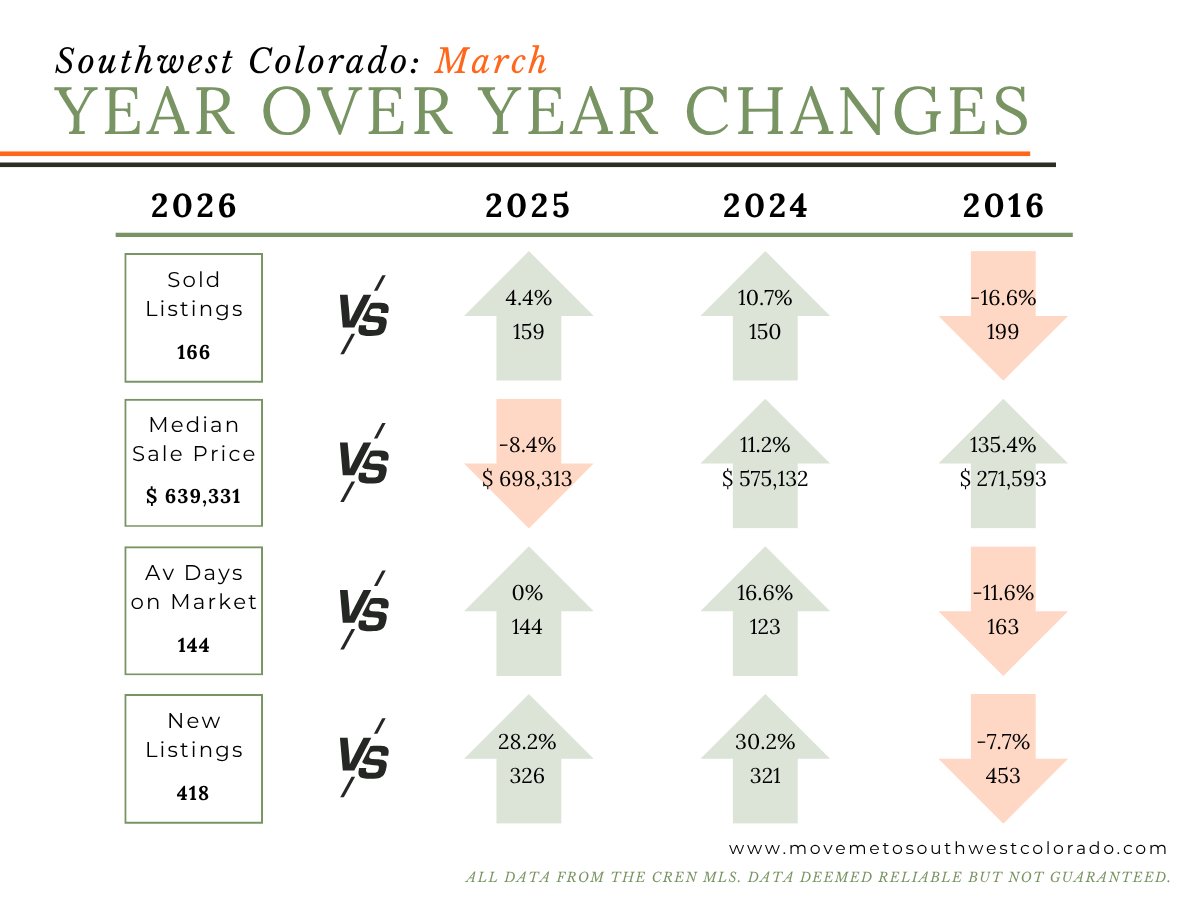 Southwest Colorado: March
YEAR OVER YEAR CHANGES

| 2026 | | 2025 | 2024 | 2016 |
|---|---|---|---|---|
| Sold Listings 166 | VS | 4.4% 159 | 10.7% 150 | -16.6% 199 |
| Median Sale Price $ 639,331 | VS | -8.4% $ 698,313 | 11.2% $ 575,132 | 135.4% $ 271,593 |
| Av Days on Market 144 | VS | 0% 144 | 16.6% 123 | -11.6% 163 |
| New Listings 418 | VS | 28.2% 326 | 30.2% 321 | -7.7% 453 |

www.movemetosouthwestcolorado.com
ALL DATA FROM THE CREN MLS. DATA DEEMED RELIABLE BUT NOT GUARANTEED.